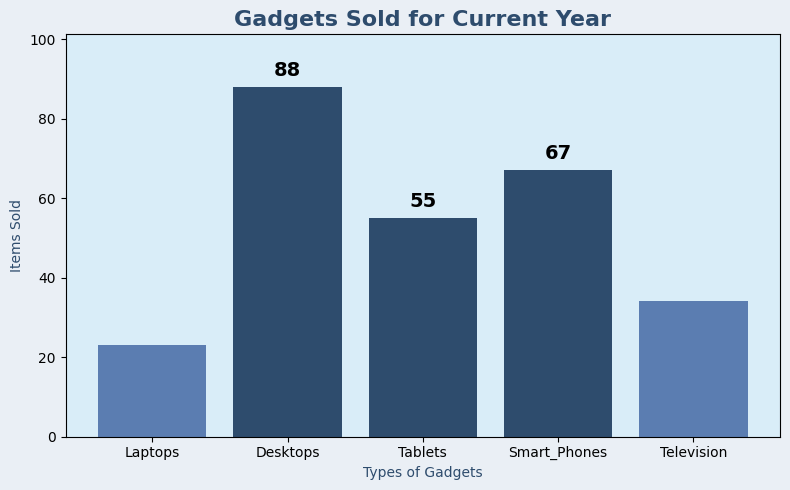 Gadgets Sold for Current Year

Items Sold

100
80
60
40
20
0

88
55
67

Laptops
Desktops
Tablets
Smart_Phones
Television

Types of Gadgets